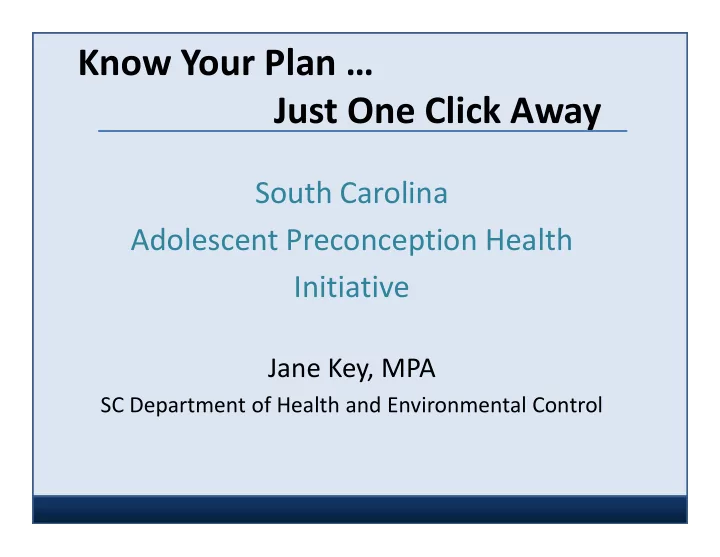 Know Your Plan …
Just One Click Away

South Carolina
Adolescent Preconception Health
Initiative

Jane Key, MPA
SC Department of Health and Environmental Control